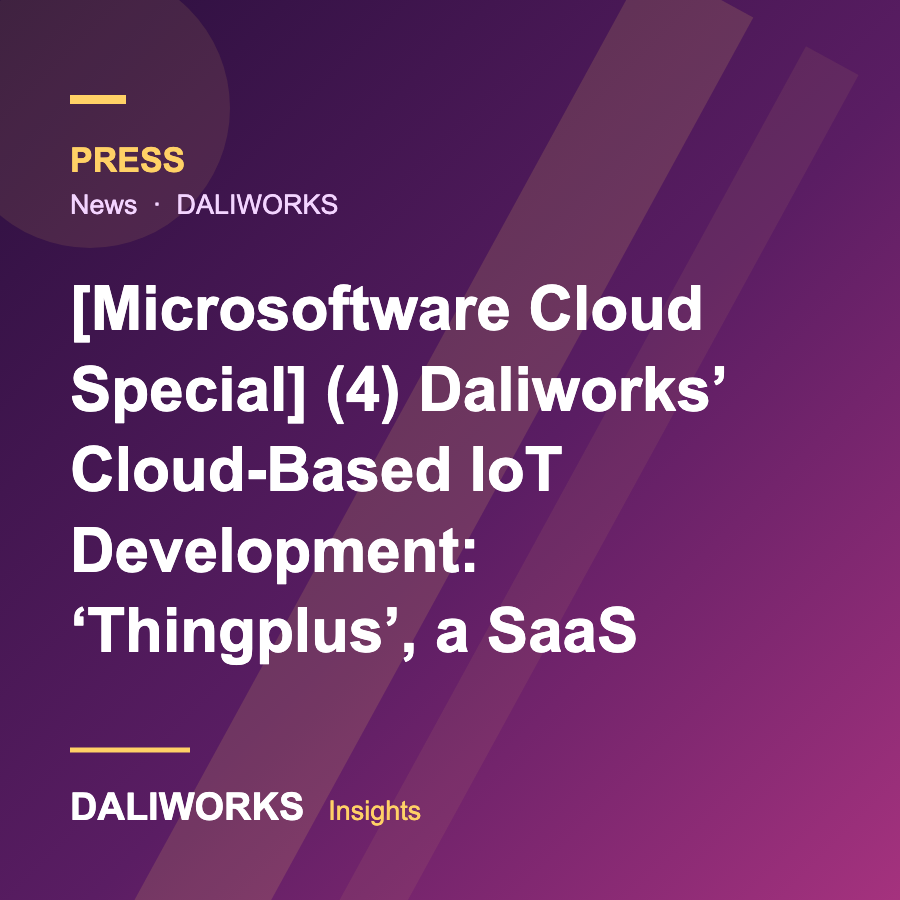 PRESS

News · DALIWORKS

[Microsoftware Cloud Special] (4) Daliworks' Cloud-Based IoT Development: 'Thingplus', a SaaS

DALIWORKS Insights